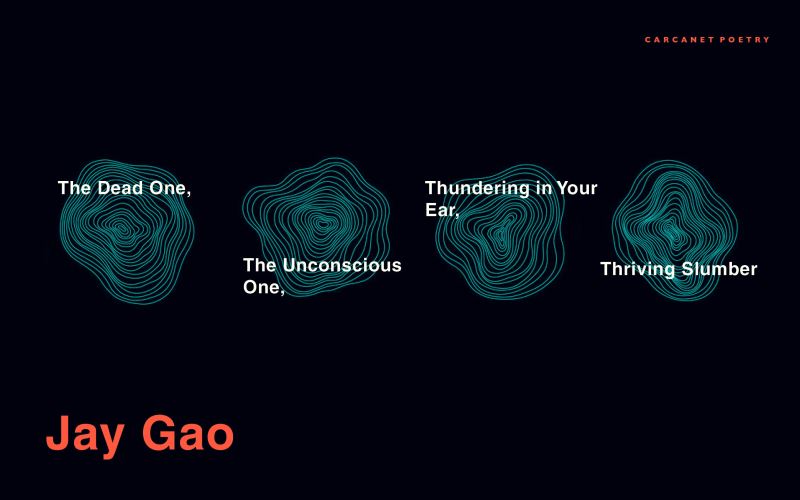 CARCANET POETRY

The Dead One,

The Unconscious One,

Thundering in Your Ear,

Thriving Slumber

Jay Gao